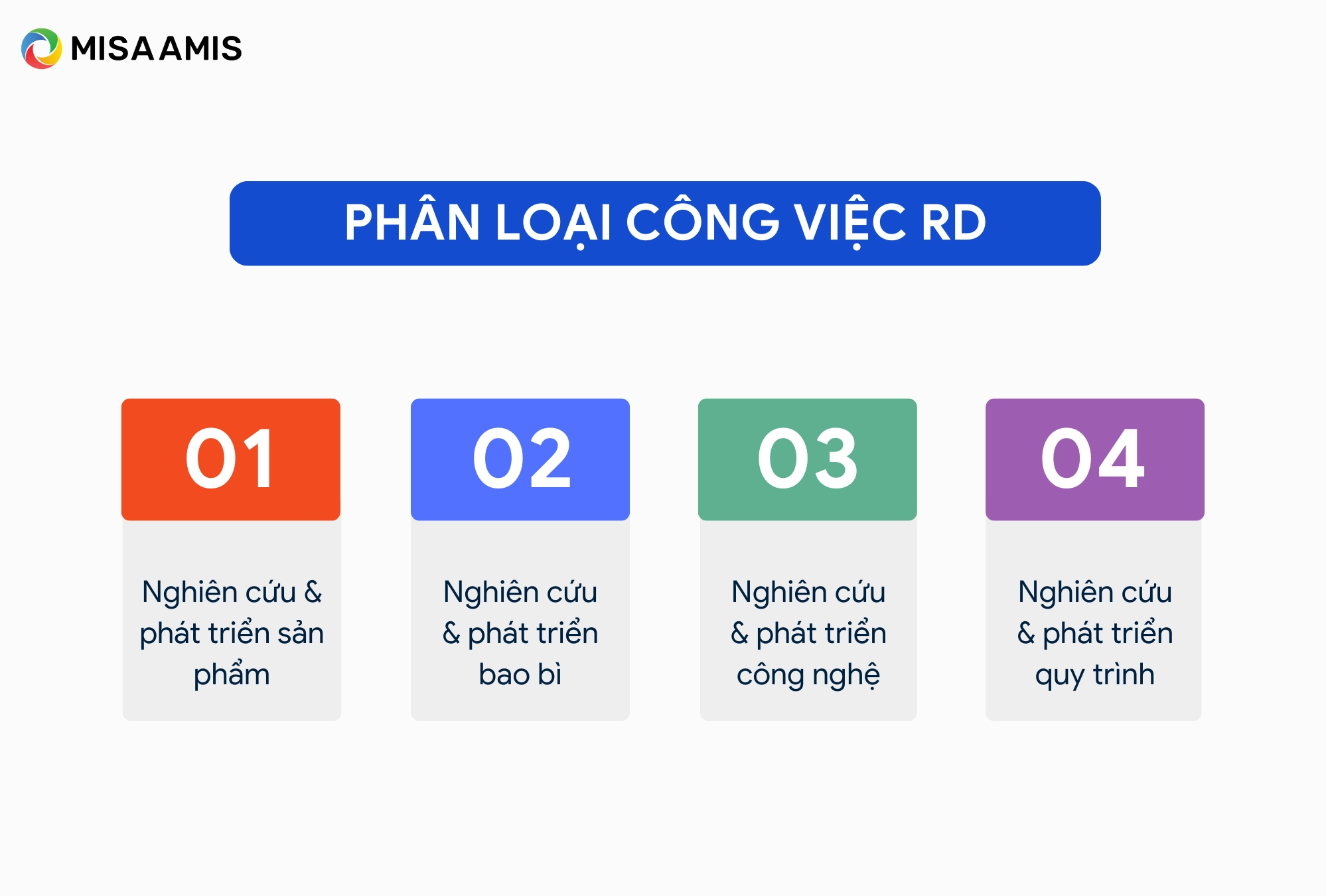 MISA AMIS

PHÂN LOẠI CÔNG VIỆC RD

01

Nghiên cứu & phát triển sản phẩm

02

Nghiên cứu & phát triển bao bì

03

Nghiên cứu & phát triển công nghệ

04

Nghiên cứu & phát triển quy trình